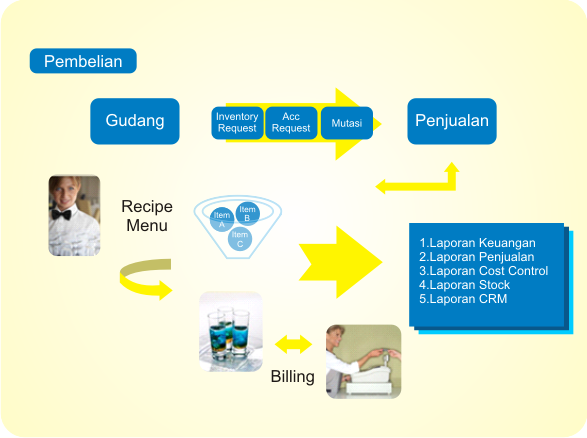 Pembelian

Gudang

Inventory Request

Acc Request

Mutasi

Penjualan

Recipe Menu

Item A

Item B

Item C

1.Laporan Keuangan
2.Laporan Penjualan
3.Laporan Cost Control
4.Laporan Stock
5.Laporan CRM

Billing